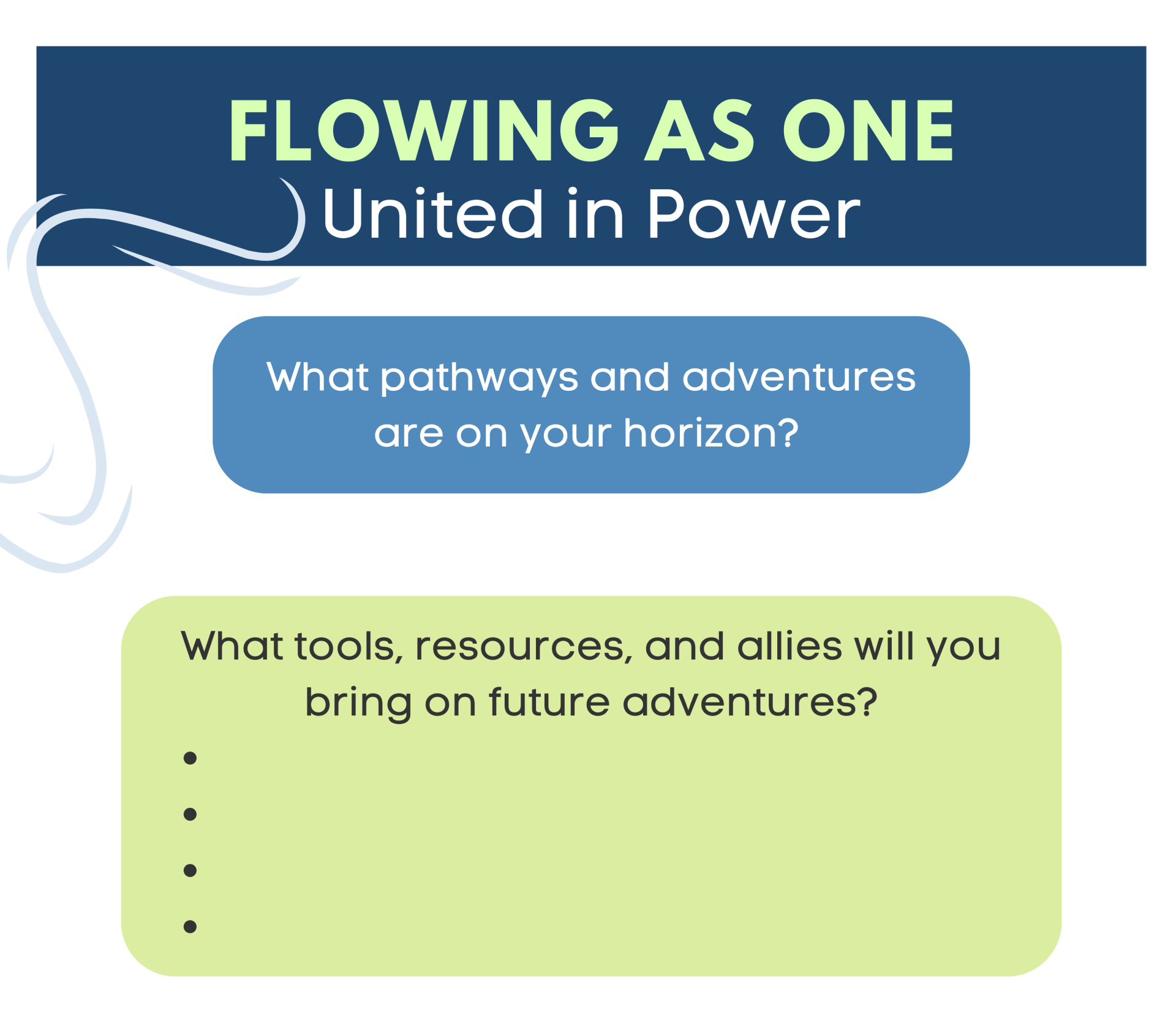 FLOWING AS ONE
United in Power

What pathways and adventures are on your horizon?

What tools, resources, and allies will you bring on future adventures?
•
•
•
•